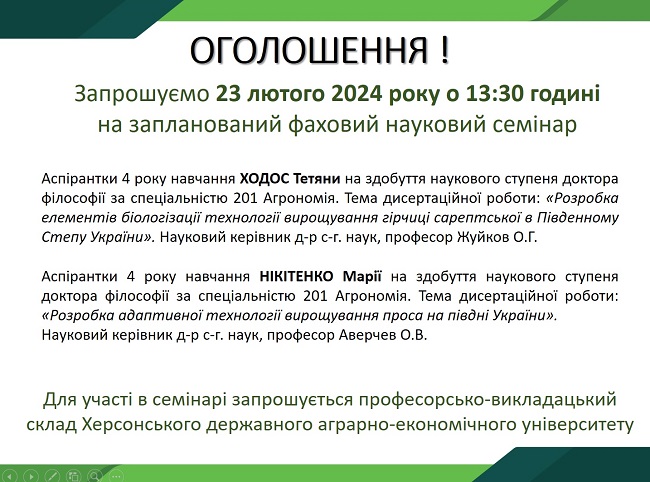 ОГОЛОШЕННЯ !

Запрошуємо 23 лютого 2024 року о 13:30 годині на запланований фаховий науковий семінар

Аспірантки 4 року навчання ХОДОС Тетяни на здобуття наукового ступеня доктора філософії за спеціальністю 201 Агрономія. Тема дисертаційної роботи: «Розробка елементів біологізації технології вирощування гірчиці сарептської в Південному Степу України». Науковий керівник д-р с-г. наук, професор Жуйков О.Г.

Аспірантки 4 року навчання НІКІТЕНКО Марії на здобуття наукового ступеня доктора філософії за спеціальністю 201 Агрономія. Тема дисертаційної роботи: «Розробка адаптивної технології вирощування проса на півдні України». Науковий керівник д-р с-г. наук, професор Аверчев О.В.

Для участі в семінарі запрошується професорсько-викладацький склад Херсонського державного аграрно-економічного університету